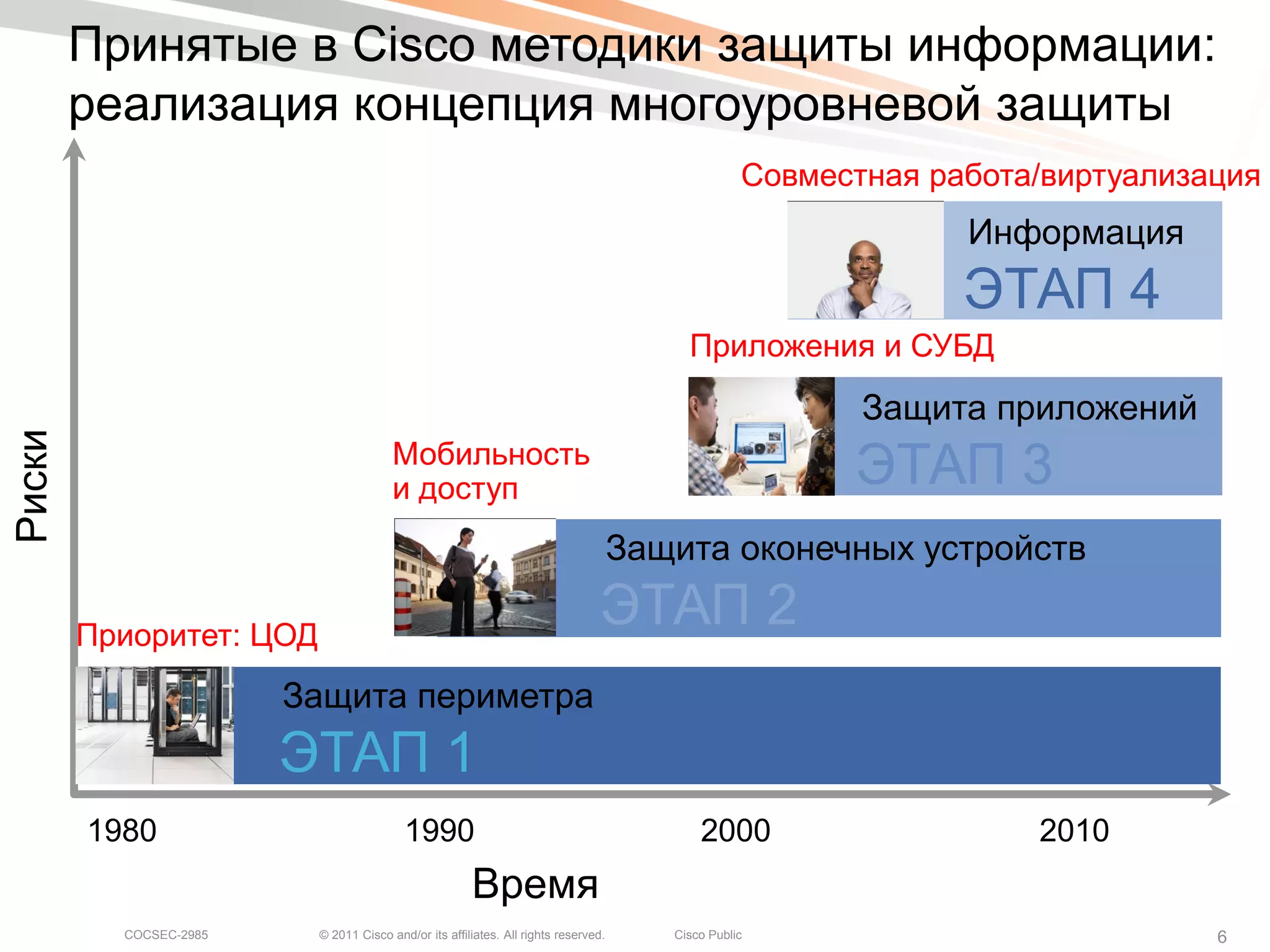 Принятые в Cisco методики защиты информации: реализация концепция многоуровневой защиты

Риски

Совместная работа/виртуализация

Информация
ЭТАП 4

Приложения и СУБД

Защита приложений
ЭТАП 3

Мобильность и доступ

Защита оконечных устройств
ЭТАП 2

Приоритет: ЦОД

Защита периметра
ЭТАП 1

1980
1990
2000
2010

Время

COCSEC-2985
© 2011 Cisco and/or its affiliates. All rights reserved.
Cisco Public
6